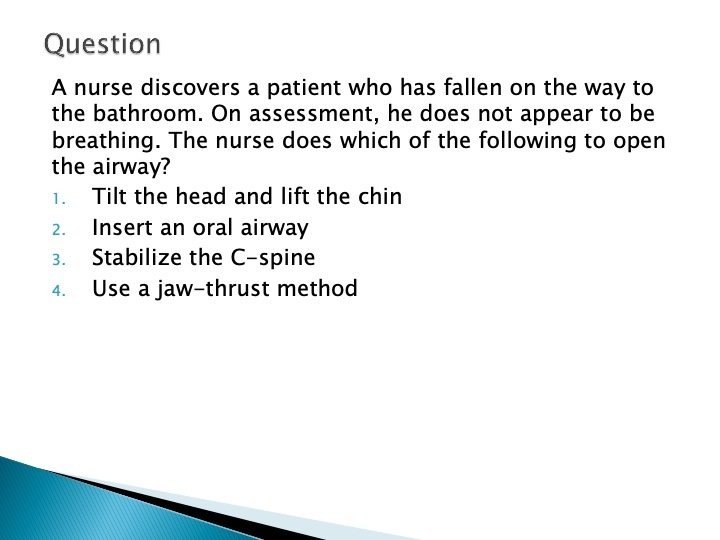 Question

A nurse discovers a patient who has fallen on the way to the bathroom. On assessment, he does not appear to be breathing. The nurse does which of the following to open the airway?

1. Tilt the head and lift the chin
2. Insert an oral airway
3. Stabilize the C-spine
4. Use a jaw-thrust method